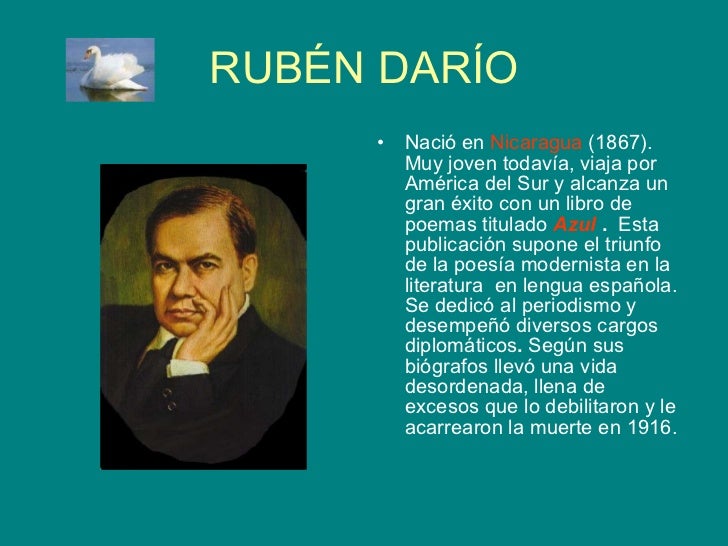 RUBÉN DARÍO

• Nació en Nicaragua (1867). Muy joven todavía, viaja por América del Sur y alcanza un gran éxito con un libro de poemas titulado Azul . Esta publicación supone el triunfo de la poesía modernista en la literatura en lengua española. Se dedicó al periodismo y desempeñó diversos cargos diplomáticos. Según sus biógrafos llevó una vida desordenada, llena de excesos que lo debilitaron y le acarrearon la muerte en 1916.